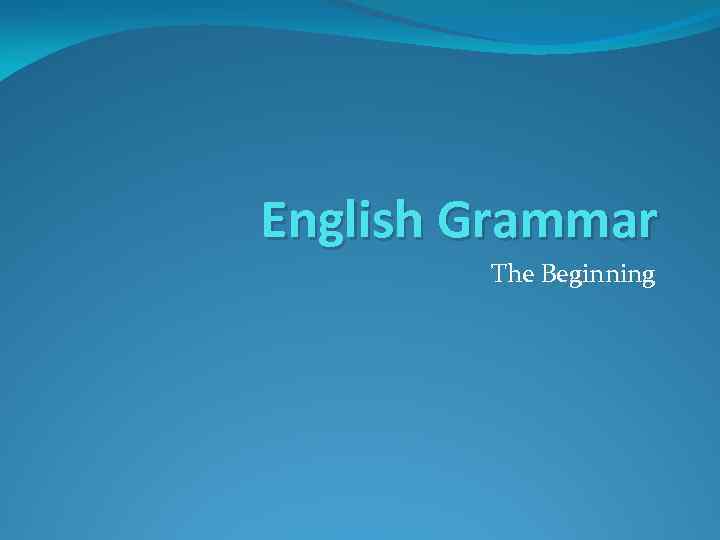 English Grammar

The Beginning